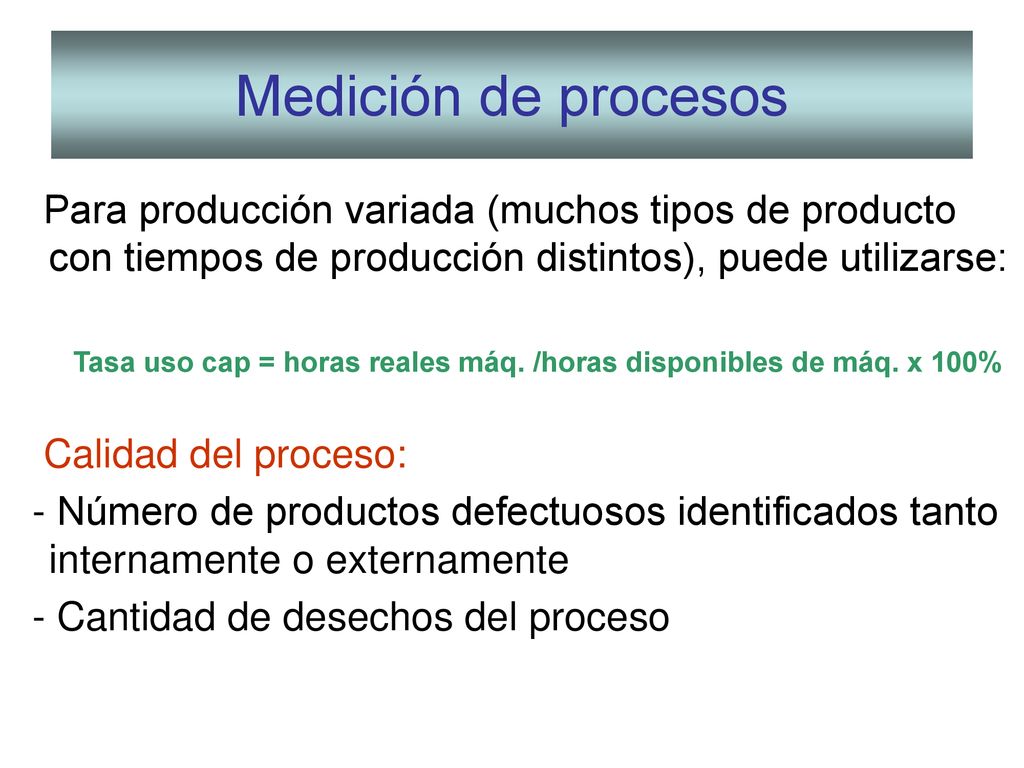 Medición de procesos

Para producción variada (muchos tipos de producto con tiempos de producción distintos), puede utilizarse:

Tasa uso cap = horas reales máq. /horas disponibles de máq. x 100%

Calidad del proceso:

- Número de productos defectuosos identificados tanto internamente o externamente

- Cantidad de desechos del proceso